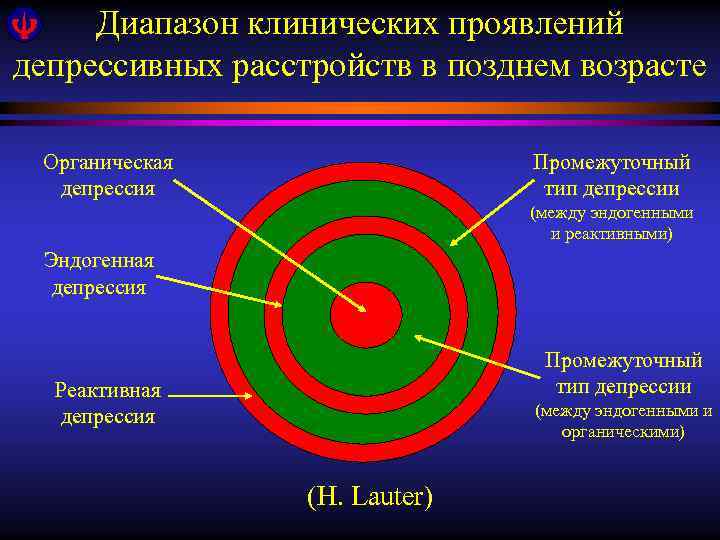 Диапазон клинических проявлений депрессивных расстройств в позднем возрасте

Органическая депрессия

Эндогенная депрессия

Реактивная депрессия

Промежуточный тип депрессии (между эндогенными и реактивными)

Промежуточный тип депрессии (между эндогенными и органическими)

(H. Lauter)